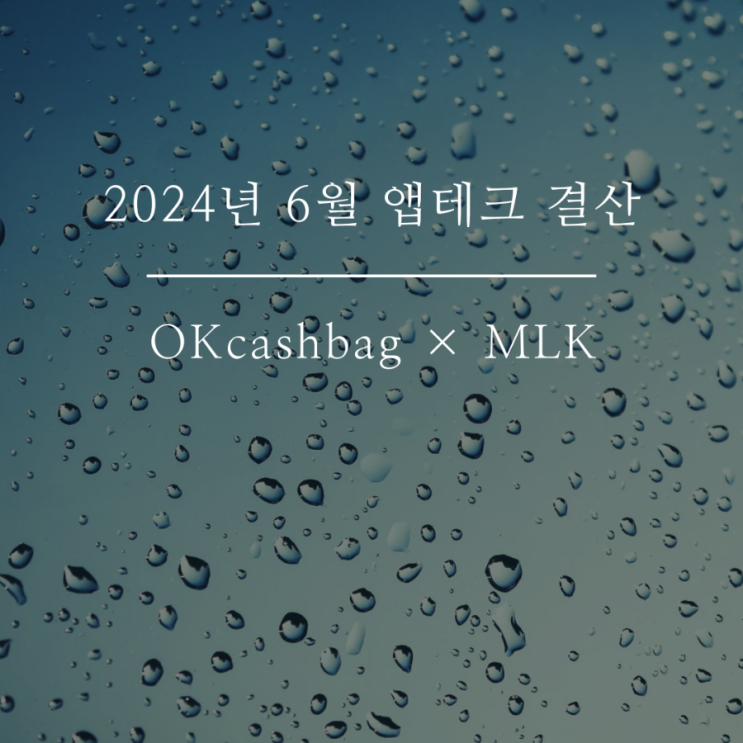 2024년 6월 앱테크 결산

OKcashbag × MLK